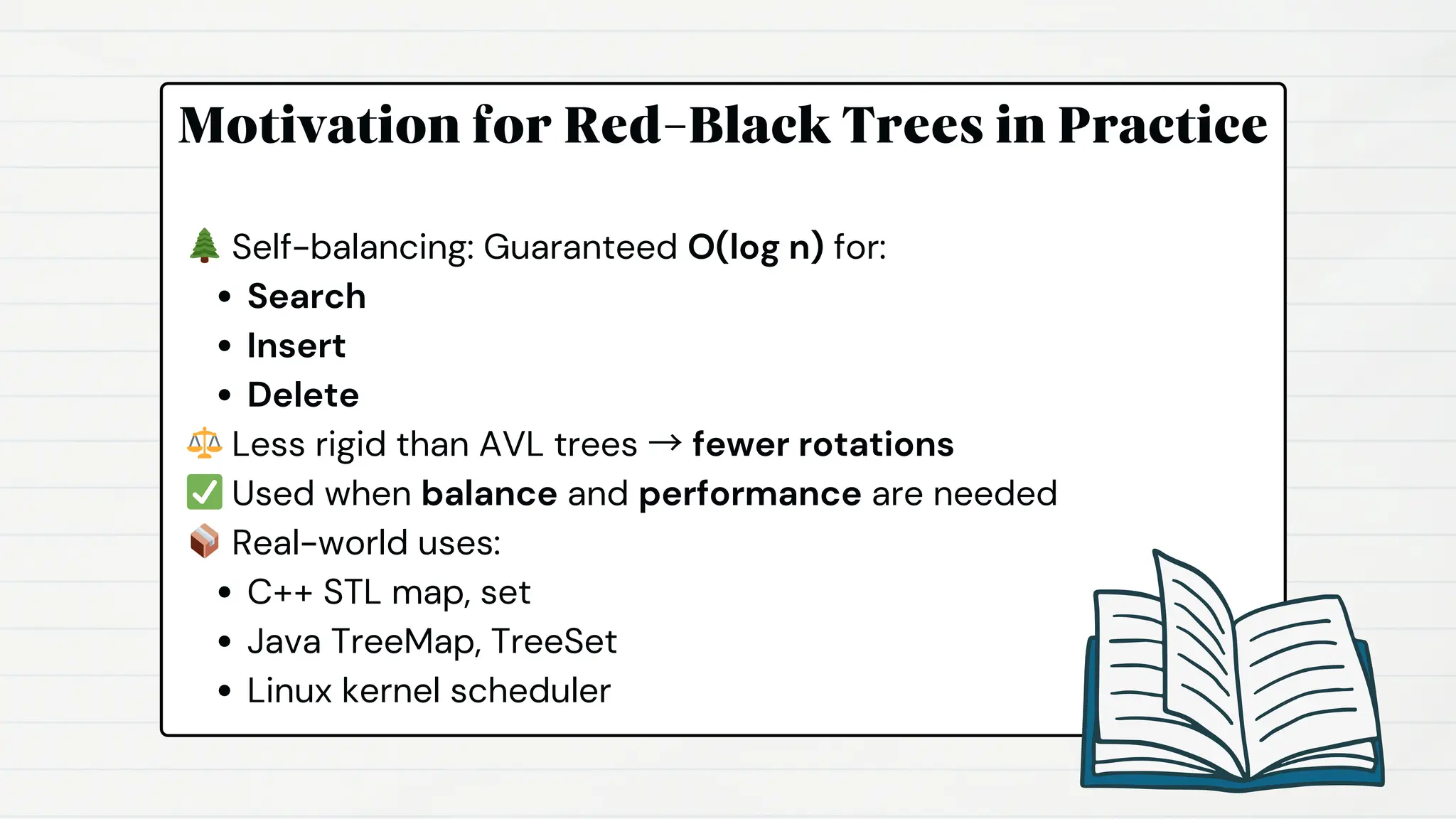 Motivation for Red-Black Trees in Practice

🌲 Self-balancing: Guaranteed O(log n) for:
• Search
• Insert
• Delete
⚖️ Less rigid than AVL trees → fewer rotations
✅ Used when balance and performance are needed
📦 Real-world uses:
• C++ STL map, set
• Java TreeMap, TreeSet
• Linux kernel scheduler